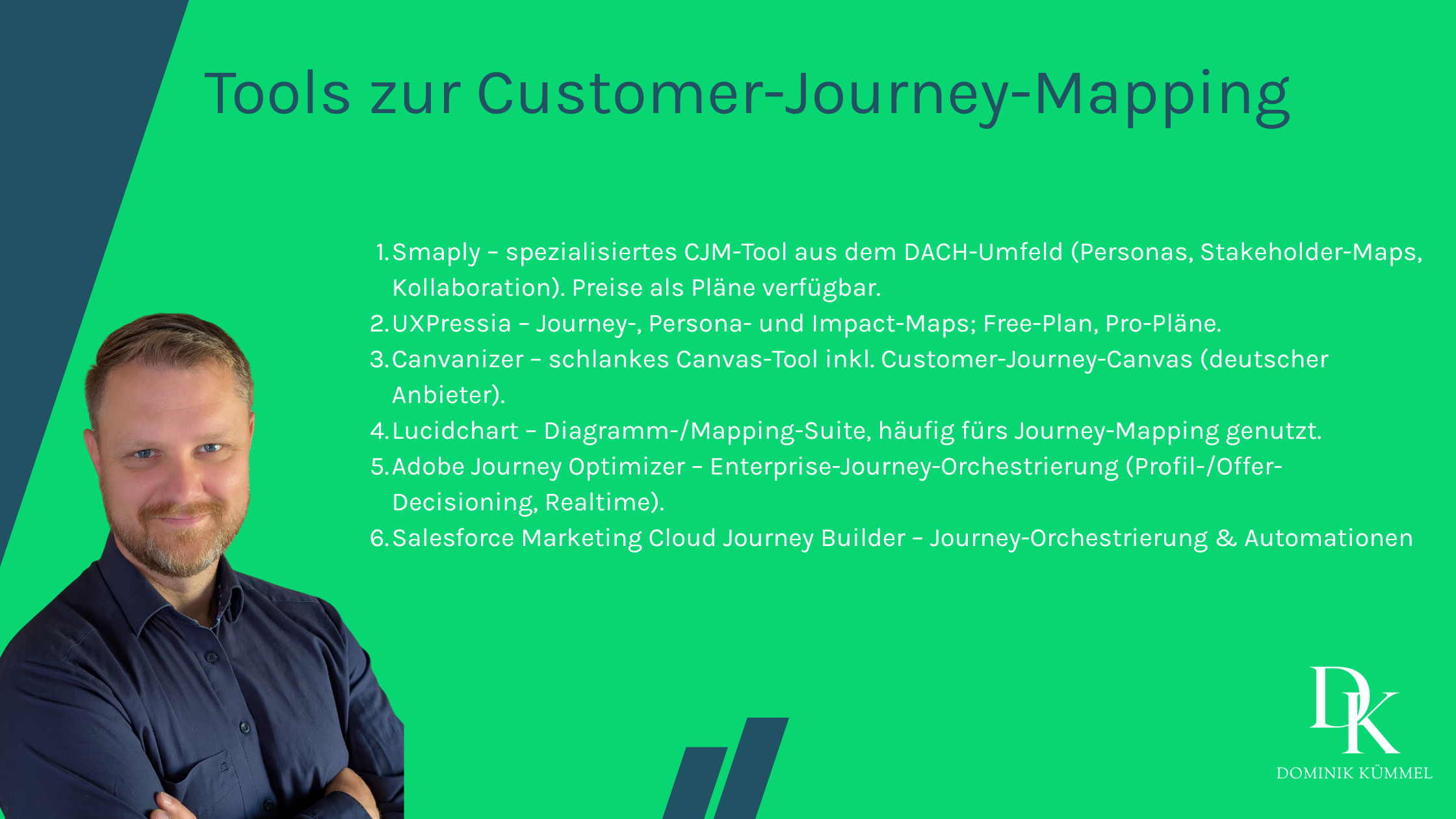 Tools zur Customer-Journey-Mapping

1. Smaply – spezialisiertes CJM-Tool aus dem DACH-Umfeld (Personas, Stakeholder-Maps, Kollaboration). Preise als Pläne verfügbar.
2. UXPressia – Journey-, Persona- und Impact-Maps; Free-Plan, Pro-Pläne.
3. Canvanizer – schlankes Canvas-Tool inkl. Customer-Journey-Canvas (deutscher Anbieter).
4. Lucidchart – Diagramm-/Mapping-Suite, häufig fürs Journey-Mapping genutzt.
5. Adobe Journey Optimizer – Enterprise-Journey-Orchestrierung (Profil-/Offer-Decisioning, Realtime).
6. Salesforce Marketing Cloud Journey Builder – Journey-Orchestrierung & Automationen

DK
DOMINIK KÜMMEL